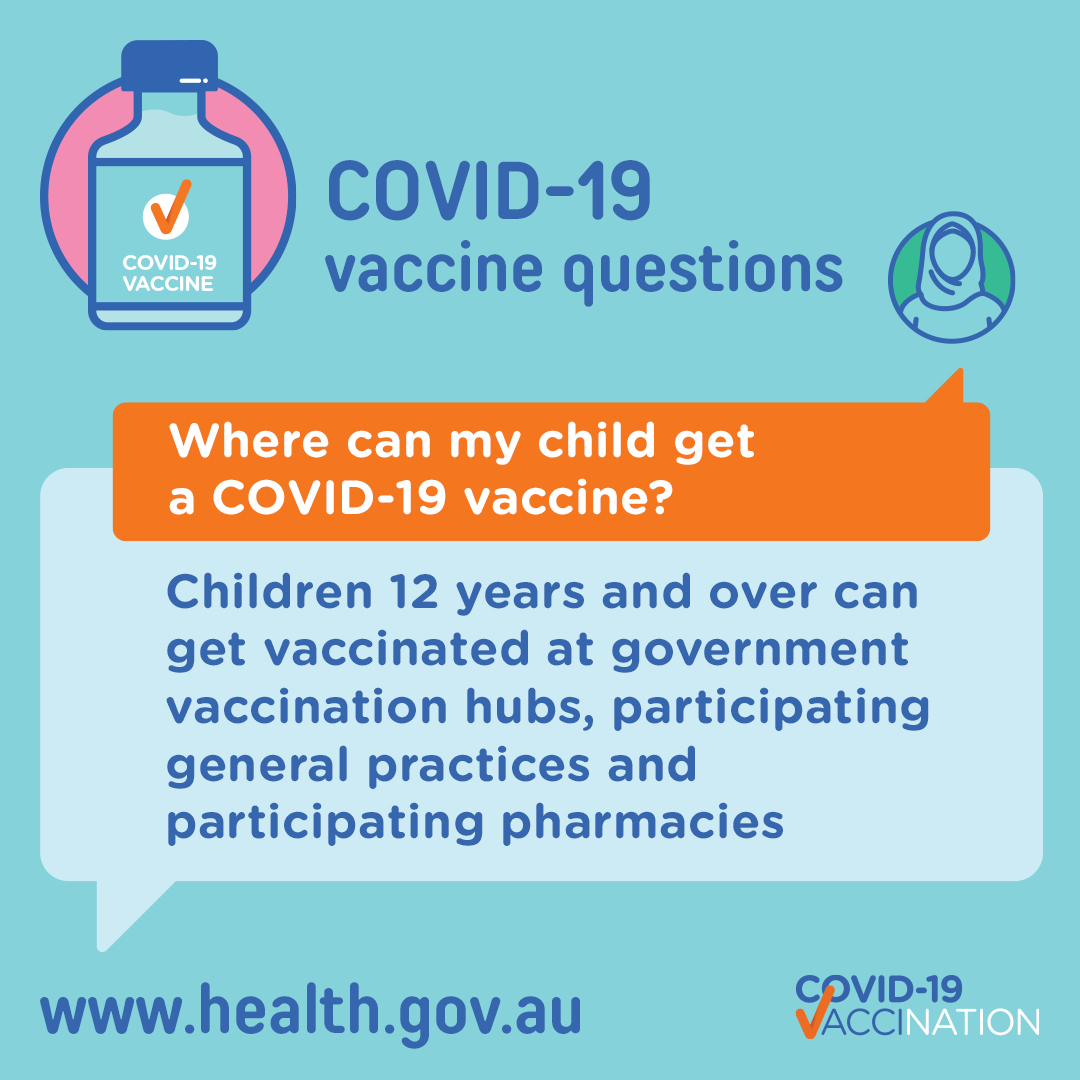 COVID-19 VACCINE

COVID-19
vaccine questions

Where can my child get a COVID-19 vaccine?

Children 12 years and over can get vaccinated at government vaccination hubs, participating general practices and participating pharmacies

www.health.gov.au

COVID-19 VACCINATION